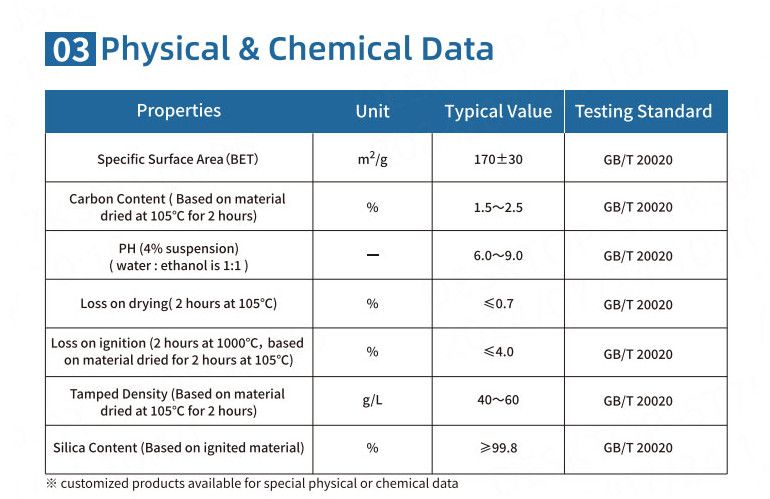 03 Physical & Chemical Data

| Properties | Unit | Typical Value | Testing Standard |
|---|---|---|---|
| Specific Surface Area (BET) | $m^2/g$ | 170±30 | GB/T 20020 |
| Carbon Content ( Based on material dried at 105°C for 2 hours) | % | 1.5～2.5 | GB/T 20020 |
| PH (4% suspension) ( water : ethanol is 1:1 ) | — | 6.0～9.0 | GB/T 20020 |
| Loss on drying( 2 hours at 105°C) | % | ≤0.7 | GB/T 20020 |
| Loss on ignition (2 hours at 1000°C, based on material dried for 2 hours at 105°C) | % | ≤4.0 | GB/T 20020 |
| Tamped Density (Based on material dried at 105°C for 2 hours) | g/L | 40～60 | GB/T 20020 |
| Silica Content (Based on ignited material) | % | ≥99.8 | GB/T 20020 |

※ customized products available for special physical or chemical data